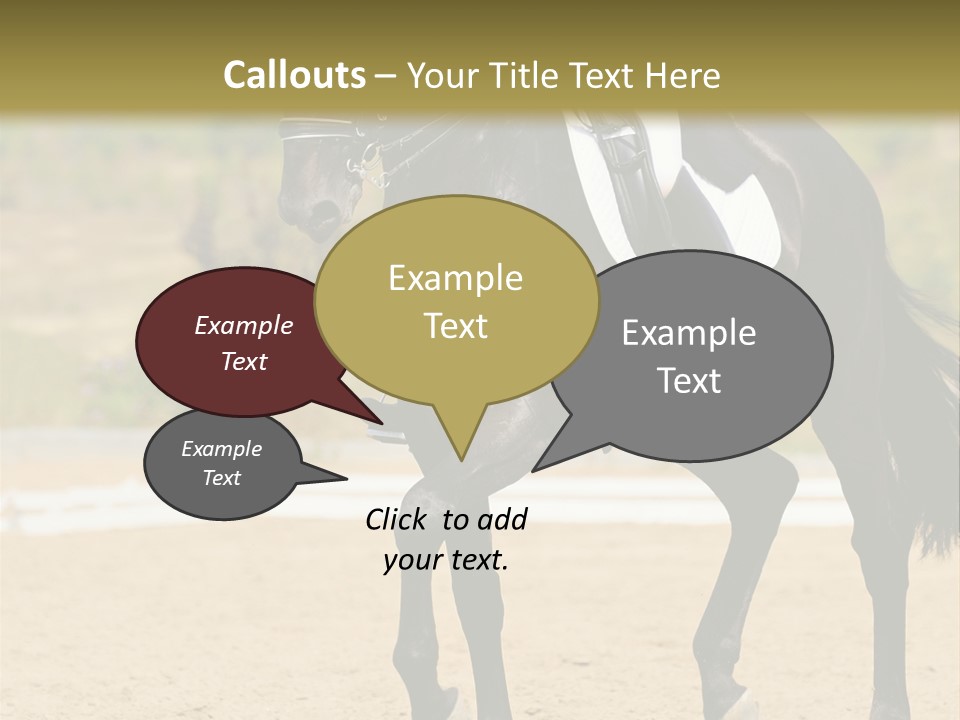 Callouts – Your Title Text Here

Example Text

Example Text

Example Text

Example Text

Click to add your text.